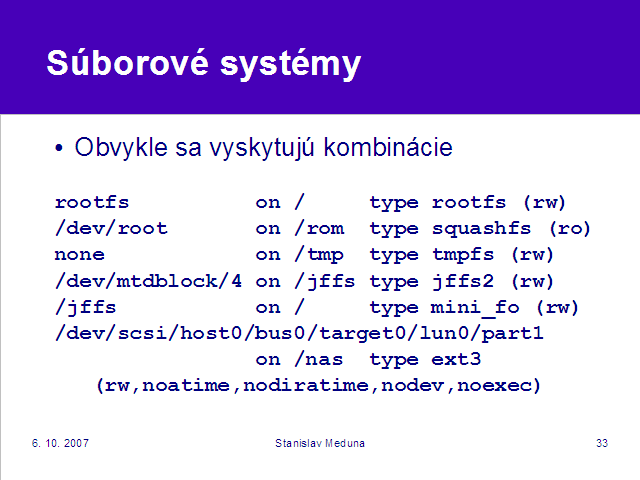 Súborové systémy

• Obvykle sa vyskytujú kombinácie

rootfs on / type rootfs (rw)
/dev/root on /rom type squashfs (ro)
none on /tmp type tmpfs (rw)
/dev/mtdblock/4 on /jffs type jffs2 (rw)
/jffs on / type mini_fo (rw)
/dev/scsi/host0/bus0/target0/lun0/part1
on /nas type ext3
(rw,noatime,nodiratime,nodev,noexec)

6. 10. 2007

Stanislav Meduna

33